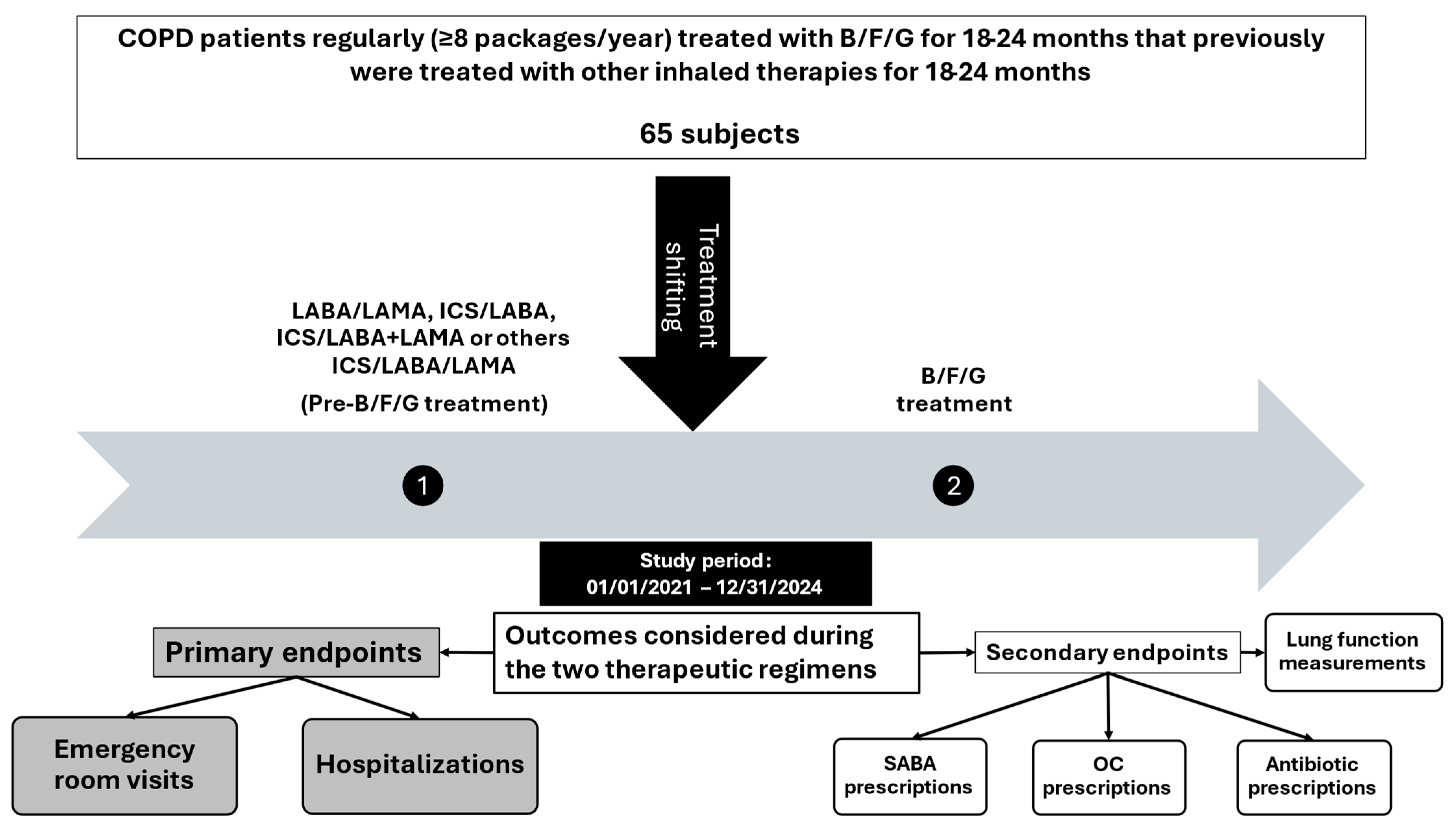 COPD patients regularly (≥8 packages/year) treated with B/F/G for 18-24 months that previously were treated with other inhaled therapies for 18-24 months

65 subjects

Treatment shifting

LABA/LAMA, ICS/LABA, ICS/LABA+LAMA or others ICS/LABA/LAMA

(Pre-B/F/G treatment)

B/F/G treatment

1

2

Study period: 01/01/2021 – 12/31/2024

Primary endpoints

Outcomes considered during the two therapeutic regimens

Secondary endpoints

Lung function measurements

Emergency room visits

Hospitalizations

SABA prescriptions

OC prescriptions

Antibiotic prescriptions